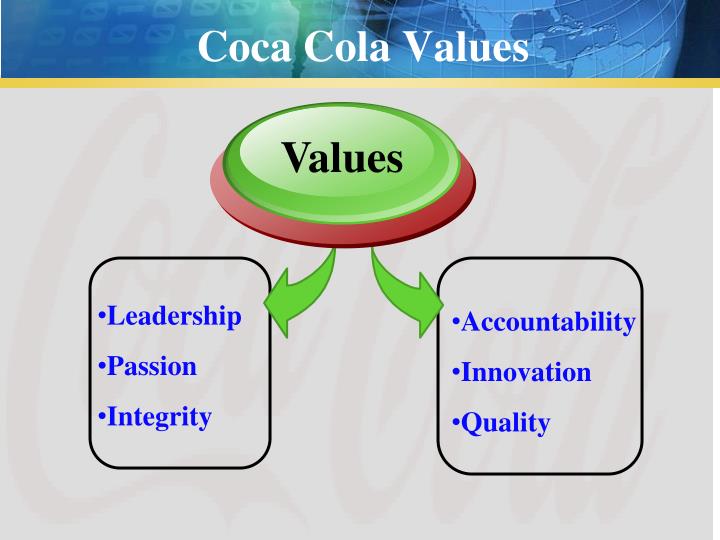 Coca Cola Values

Values

•Leadership
•Passion
•Integrity

•Accountability
•Innovation
•Quality